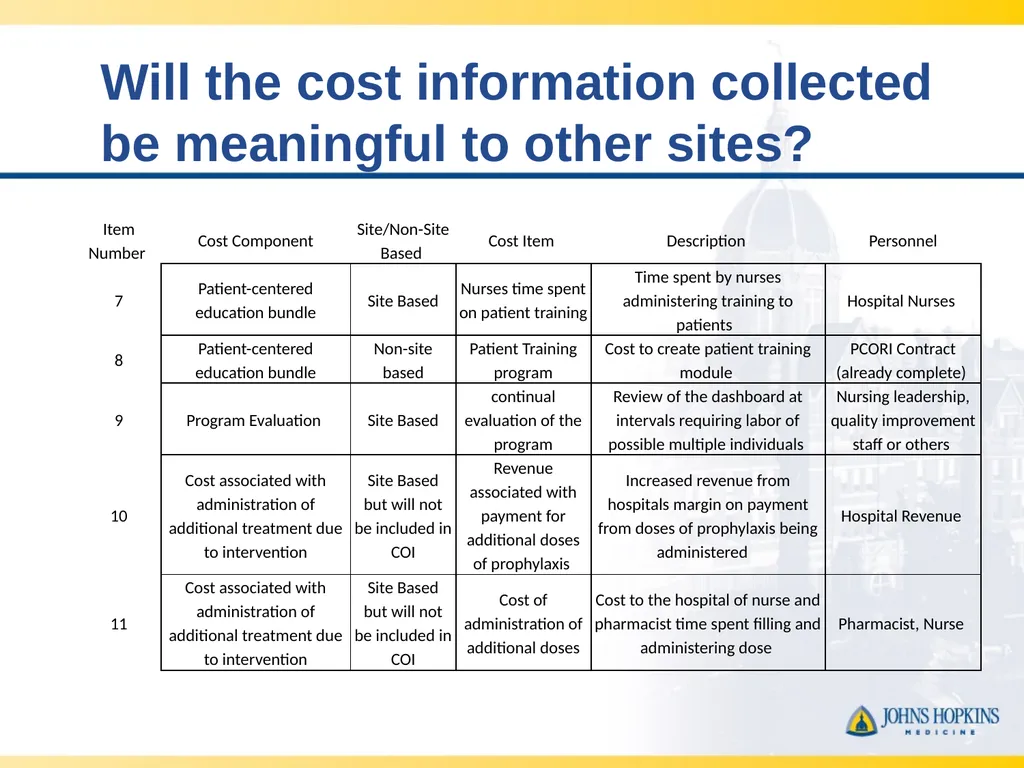 Will the cost information collected be meaningful to other sites?

| Item Number | Cost Component | Site/Non-Site Based | Cost Item | Description | Personnel |
|---|---|---|---|---|---|
| 7 | Patient-centered education bundle | Site Based | Nurses time spent on patient training | Time spent by nurses administering training to patients | Hospital Nurses |
| 8 | Patient-centered education bundle | Non-site based | Patient Training program | Cost to create patient training module | PCORI Contract (already complete) |
| 9 | Program Evaluation | Site Based | continual evaluation of the program | Review of the dashboard at intervals requiring labor of possible multiple individuals | Nursing leadership, quality improvement staff or others |
| 10 | Cost associated with administration of additional treatment due to intervention | Site Based but will not be included in COI | Revenue associated with payment for additional doses of prophylaxis | Increased revenue from hospitals margin on payment from doses of prophylaxis being administered | Hospital Revenue |
| 11 | Cost associated with administration of additional treatment due to intervention | Site Based but will not be included in COI | Cost of administration of additional doses | Cost to the hospital of nurse and pharmacist time spent filling and administering dose | Pharmacist, Nurse |

JOHNS HOPKINS
MEDICINE